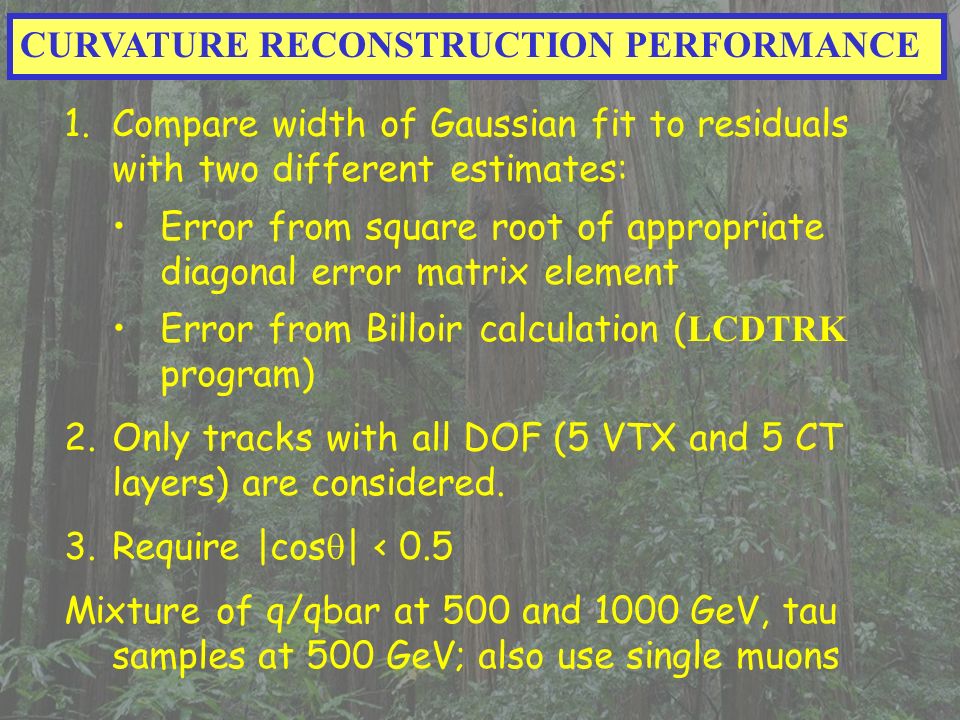 CURVATURE RECONSTRUCTION PERFORMANCE

1. Compare width of Gaussian fit to residuals with two different estimates:

• Error from square root of appropriate diagonal error matrix element

• Error from Billoir calculation (LCDTRK program)

2. Only tracks with all DOF (5 VTX and 5 CT layers) are considered.

3. Require $|\cos\theta| < 0.5$

Mixture of q/qbar at 500 and 1000 GeV, tau samples at 500 GeV; also use single muons